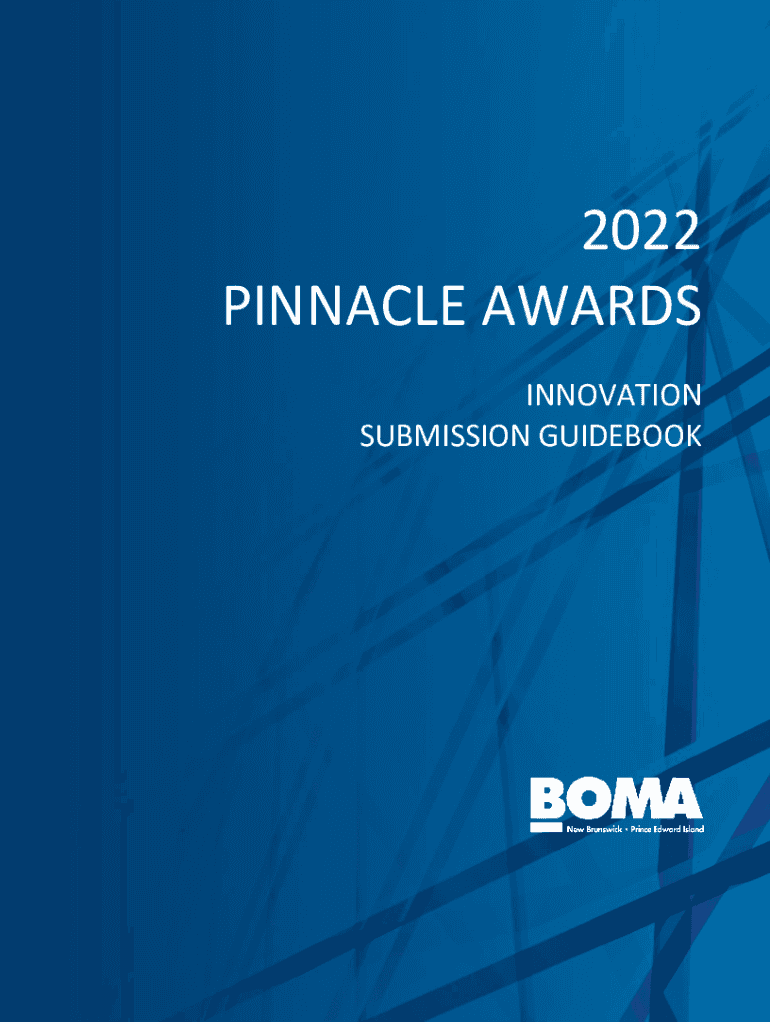 2022
PINNACLE AWARDS

INNOVATION
SUBMISSION GUIDEBOOK

BOMA
New Brunswick • Prince Edward Island